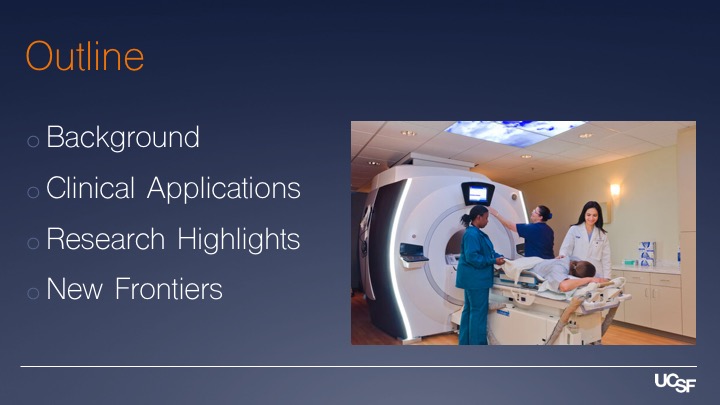 Outline

○ Background
○ Clinical Applications
○ Research Highlights
○ New Frontiers

UCSF